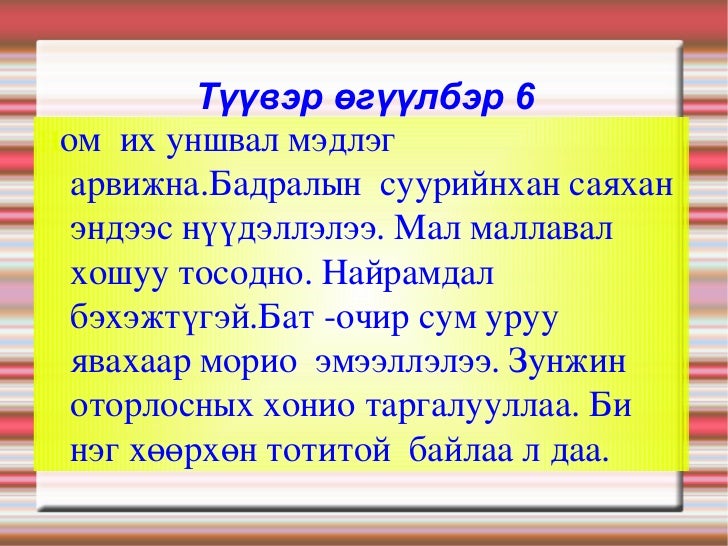 Түүвэр өгүүлбэр 6

ом их уншвал мэдлэг арвижна.Бадралын суурийнхан саяхан эндээс нүүдэллэлээ. Мал маллавал хошуу тосодно. Найрамдал бэхэжтүгэй.Бат -очир сум уруу явахаар морио эмээллэлээ. Зунжин оторлосных хонио таргалууллаа. Би нэг хөөрхөн тотитой байлаа л даа.